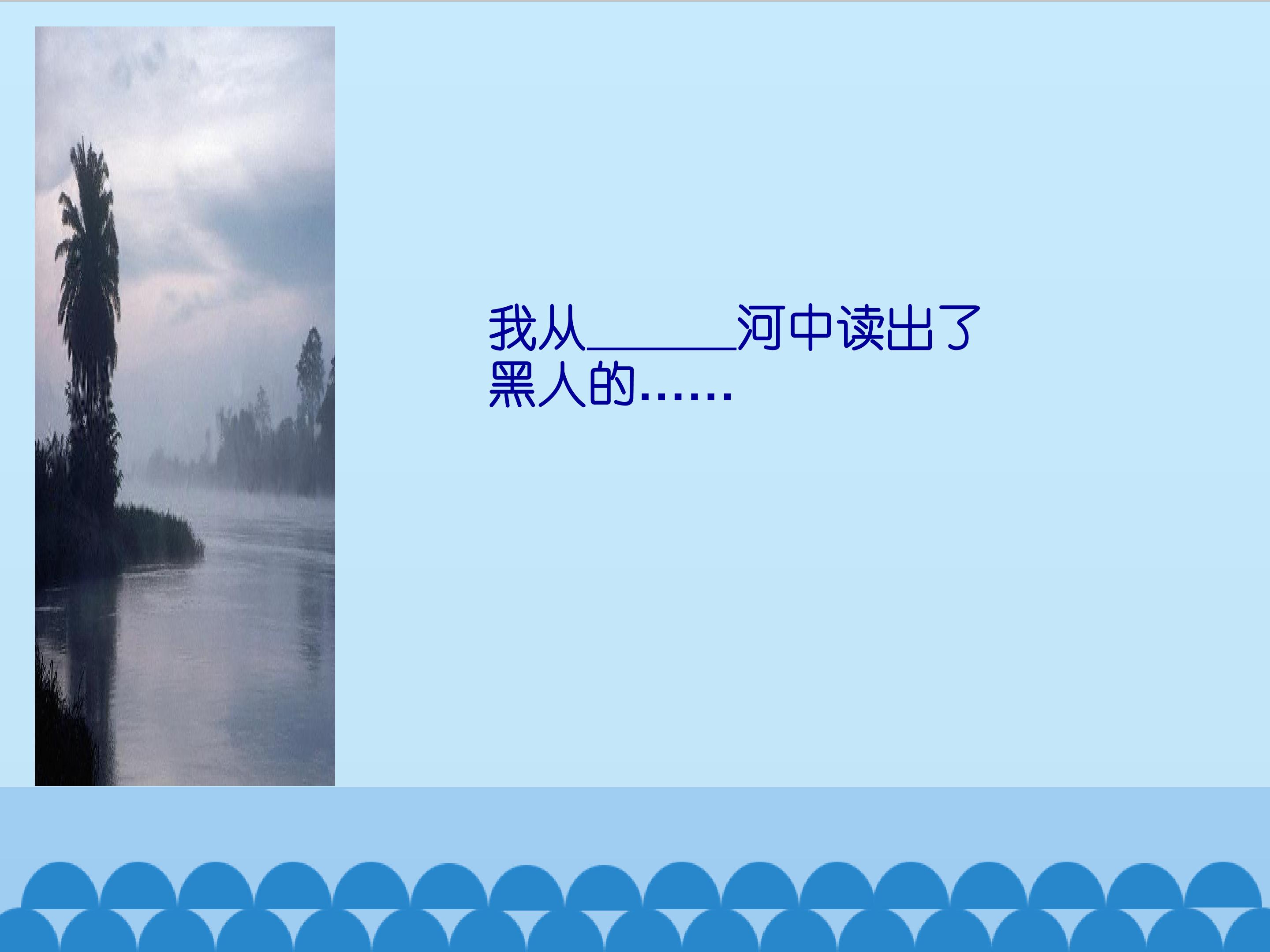 我从____河中读出了黑人的……